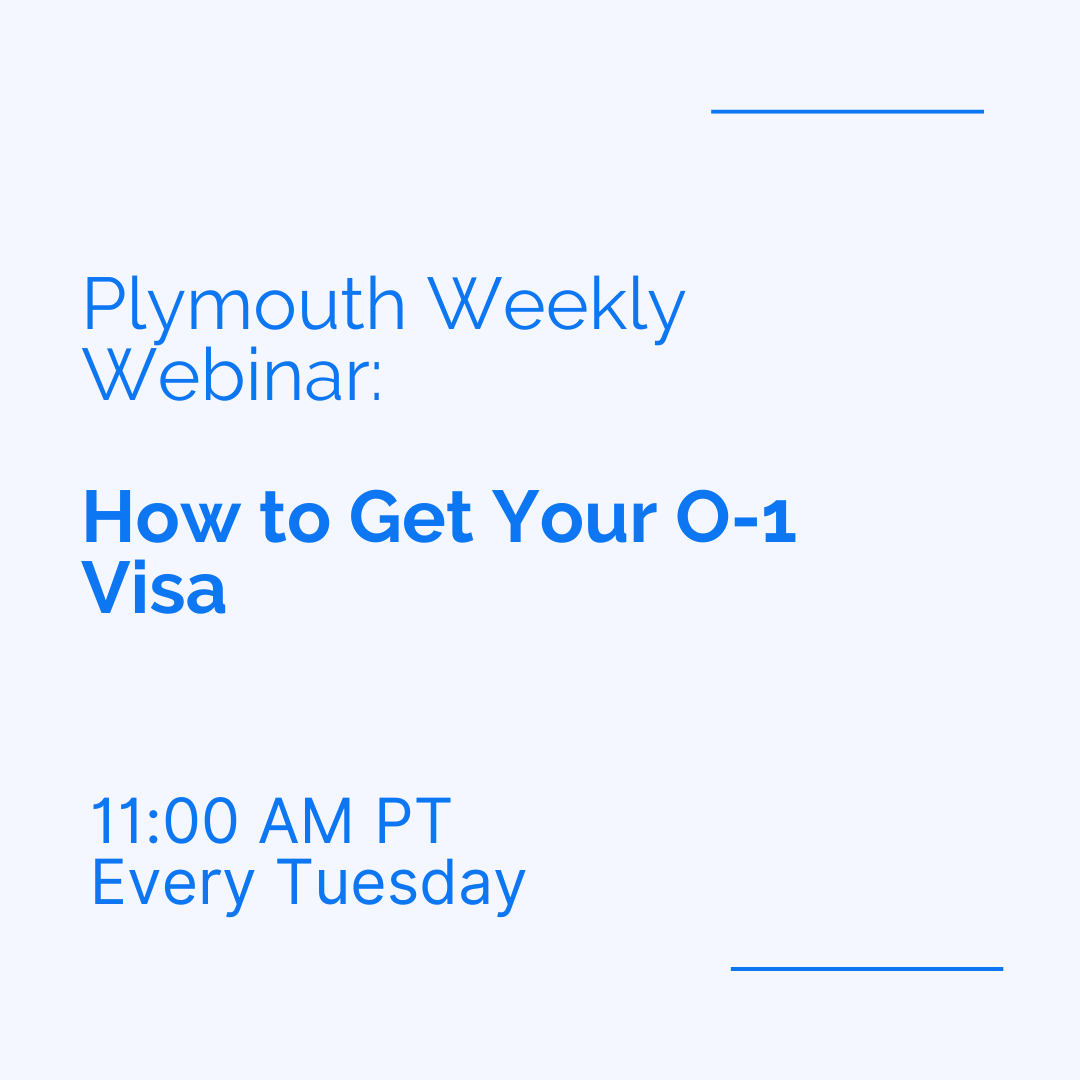 Plymouth Weekly Webinar:

How to Get Your O-1 Visa

11:00 AM PT
Every Tuesday